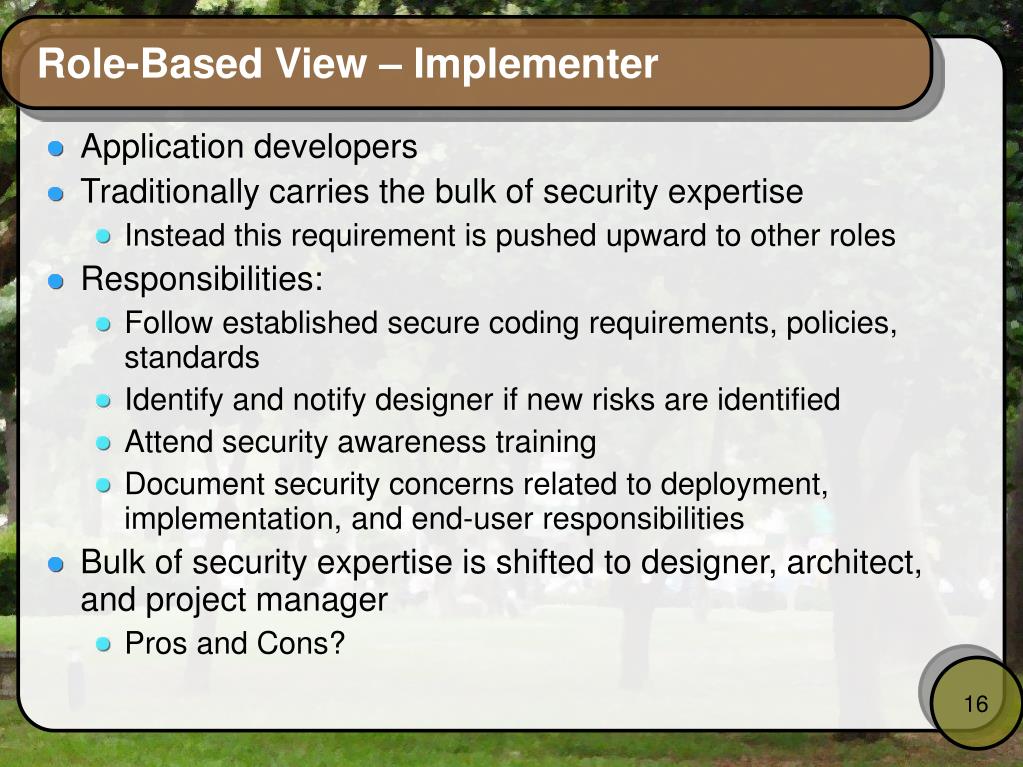 Role-Based View – Implementer

Application developers

Traditionally carries the bulk of security expertise

Instead this requirement is pushed upward to other roles

Responsibilities:

Follow established secure coding requirements, policies, standards

Identify and notify designer if new risks are identified

Attend security awareness training

Document security concerns related to deployment, implementation, and end-user responsibilities

Bulk of security expertise is shifted to designer, architect, and project manager

Pros and Cons?

16